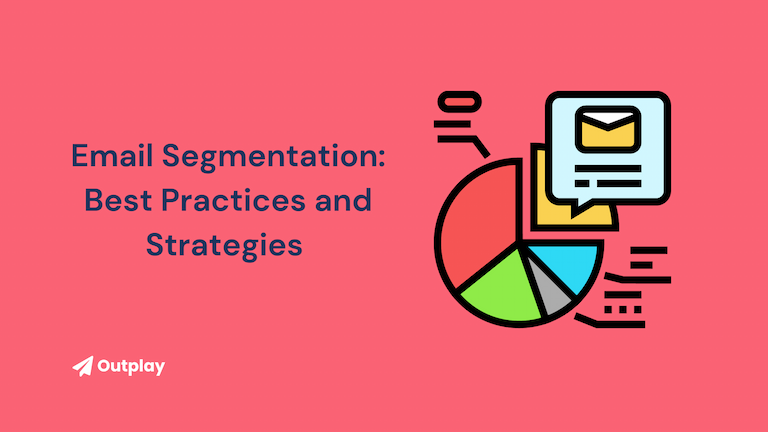 Email Segmentation: Best Practices and Strategies

Outplay